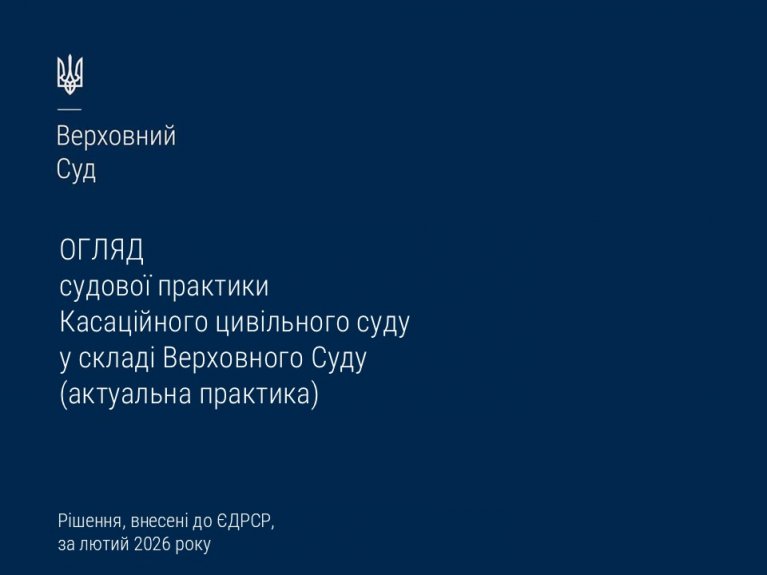 Верховний
Суд

ОГЛЯД
судової практики
Касаційного цивільного суду
у складі Верховного Суду
(актуальна практика)

Рішення, внесені до ЄДРСР,
за лютий 2026 року